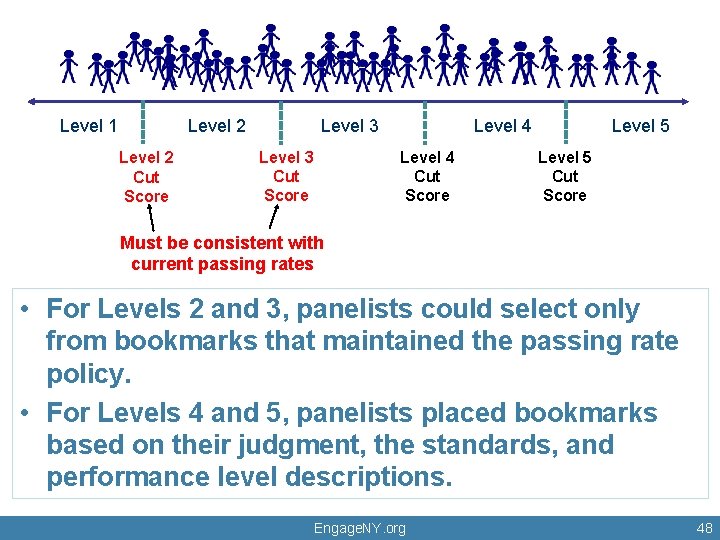 Level 1 Level 2 Level 3 Level 4 Level 5

Level 2 Cut Score

Level 3 Cut Score

Level 4 Cut Score

Level 5 Cut Score

Must be consistent with current passing rates

• For Levels 2 and 3, panelists could select only from bookmarks that maintained the passing rate policy.

• For Levels 4 and 5, panelists placed bookmarks based on their judgment, the standards, and performance level descriptions.

EngageNY.org

48